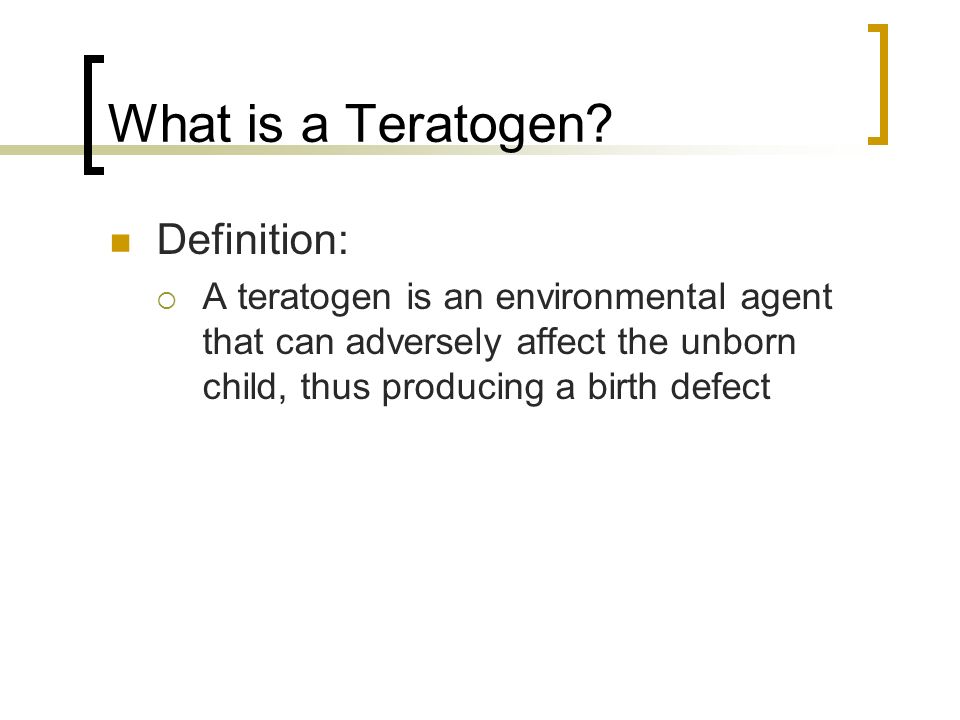 What is a Teratogen?

Definition:

A teratogen is an environmental agent that can adversely affect the unborn child, thus producing a birth defect